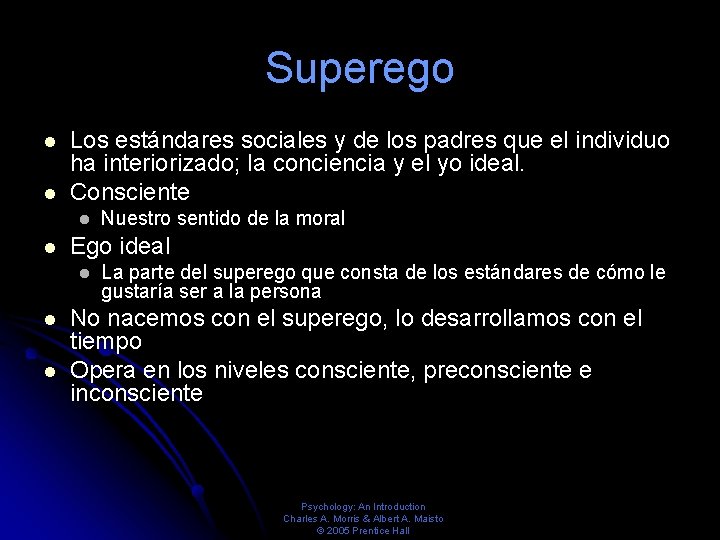 Superego

• Los estándares sociales y de los padres que el individuo ha interiorizado; la conciencia y el yo ideal.
• Consciente
• Nuestro sentido de la moral
• Ego ideal
• La parte del superego que consta de los estándares de cómo le gustaría ser a la persona
• No nacemos con el superego, lo desarrollamos con el tiempo
• Opera en los niveles consciente, preconsciente e inconsciente

Psychology: An Introduction
Charles A. Morris & Albert A. Maisto
© 2005 Prentice Hall